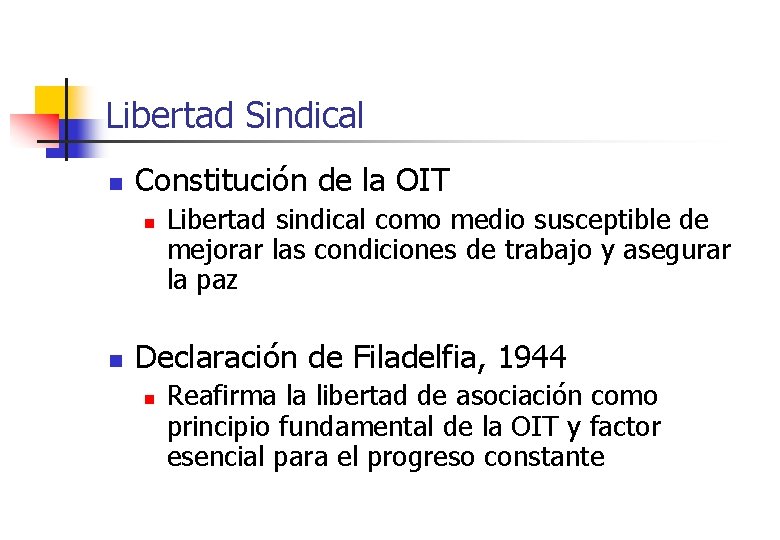 Libertad Sindical

Constitución de la OIT

Libertad sindical como medio susceptible de mejorar las condiciones de trabajo y asegurar la paz

Declaración de Filadelfia, 1944

Reafirma la libertad de asociación como principio fundamental de la OIT y factor esencial para el progreso constante